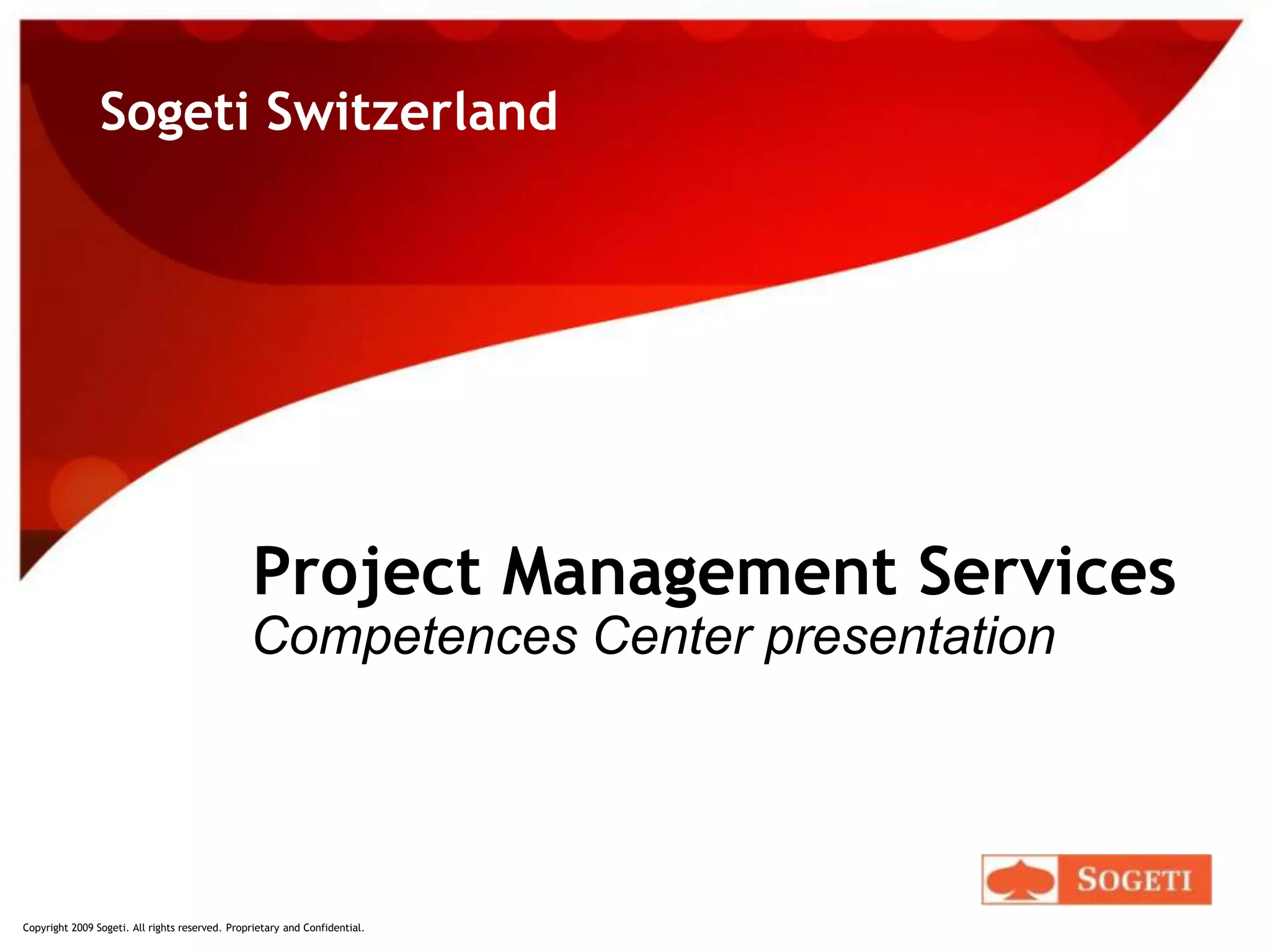 Sogeti Switzerland

Project Management Services
Competences Center presentation

SOGETI

Copyright 2009 Sogeti. All rights reserved. Proprietary and Confidential.